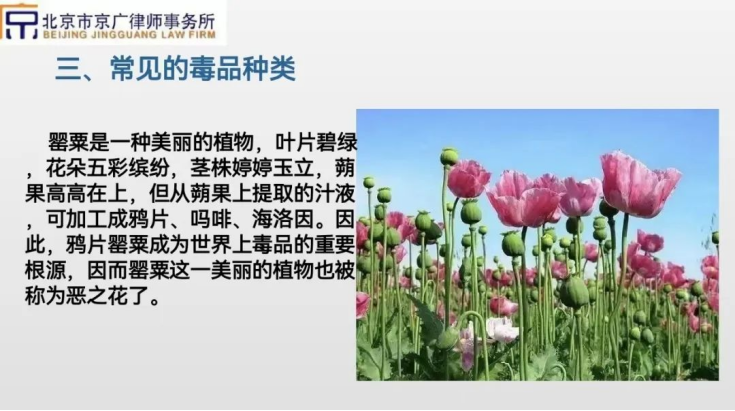 北京市京广律师事务所
BEIJING JINGGUANG LAW FIRM

三、常见的毒品种类

罂粟是一种美丽的植物，叶片碧绿，花朵五彩缤纷，茎株婷婷玉立，蒴果高高在上，但从蒴果上提取的汁液，可加工成鸦片、吗啡、海洛因。因此，鸦片罂粟成为世界上毒品的重要根源，因而罂粟这一美丽的植物也被称为恶之花了。